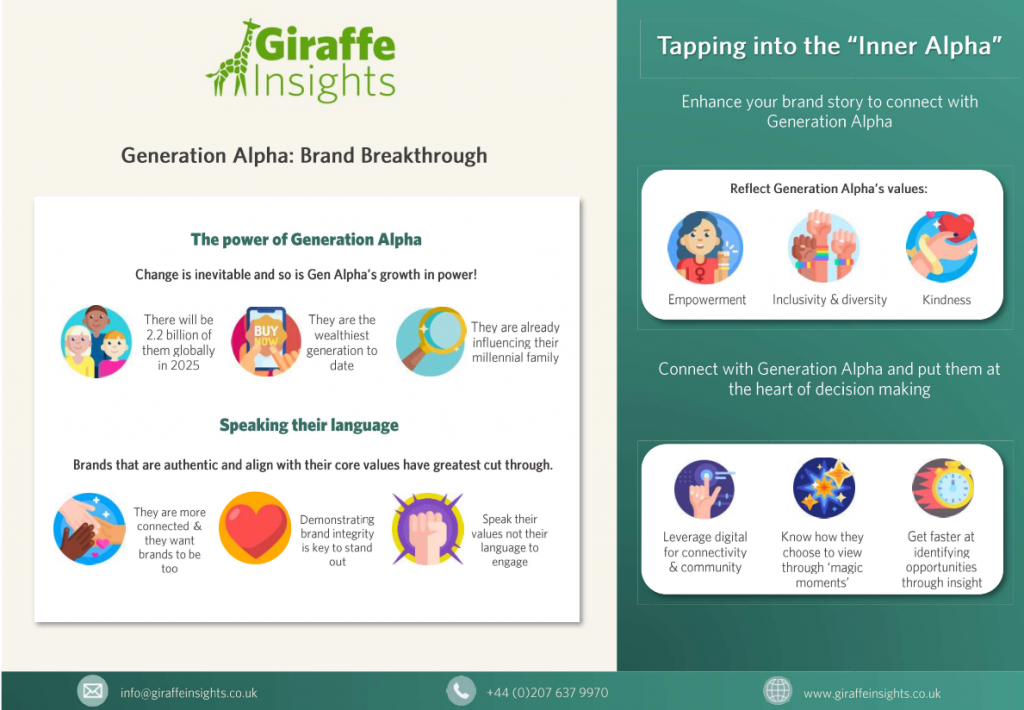 Giraffe Insights

Generation Alpha: Brand Breakthrough

The power of Generation Alpha

Change is inevitable and so is Gen Alpha's growth in power!

There will be 2.2 billion of them globally in 2025

BUY NOW

They are the wealthiest generation to date

They are already influencing their millennial family

Speaking their language

Brands that are authentic and align with their core values have greatest cut through.

They are more connected & they want brands to be too

Demonstrating brand integrity is key to stand out

Speak their values not their language to engage

Tapping into the "Inner Alpha"

Enhance your brand story to connect with Generation Alpha

Reflect Generation Alpha's values:

Empowerment

Inclusivity & diversity

Kindness

Connect with Generation Alpha and put them at the heart of decision making

Leverage digital for connectivity & community

Know how they choose to view through 'magic moments'

Get faster at identifying opportunities through insight

info@giraffeinsights.co.uk

+44 (0)207 637 9970

www.giraffeinsights.co.uk